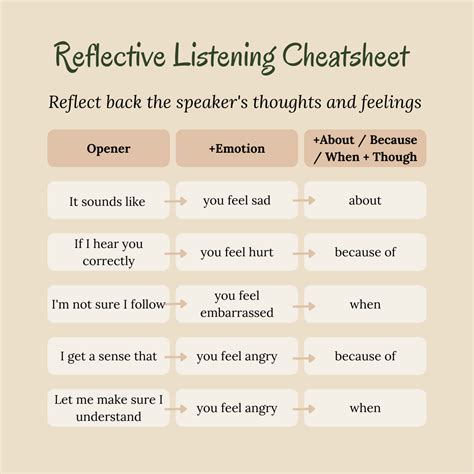 Reflective Listening Cheatsheet

Reflect back the speaker's thoughts and feelings

| Opener | +Emotion | +About / Because / When + Though |
|---|---|---|
| It sounds like | you feel sad | about |
| If I hear you correctly | you feel hurt | because of |
| I'm not sure I follow | you feel embarrassed | when |
| I get a sense that | you feel angry | because of |
| Let me make sure I understand | you feel angry | when |